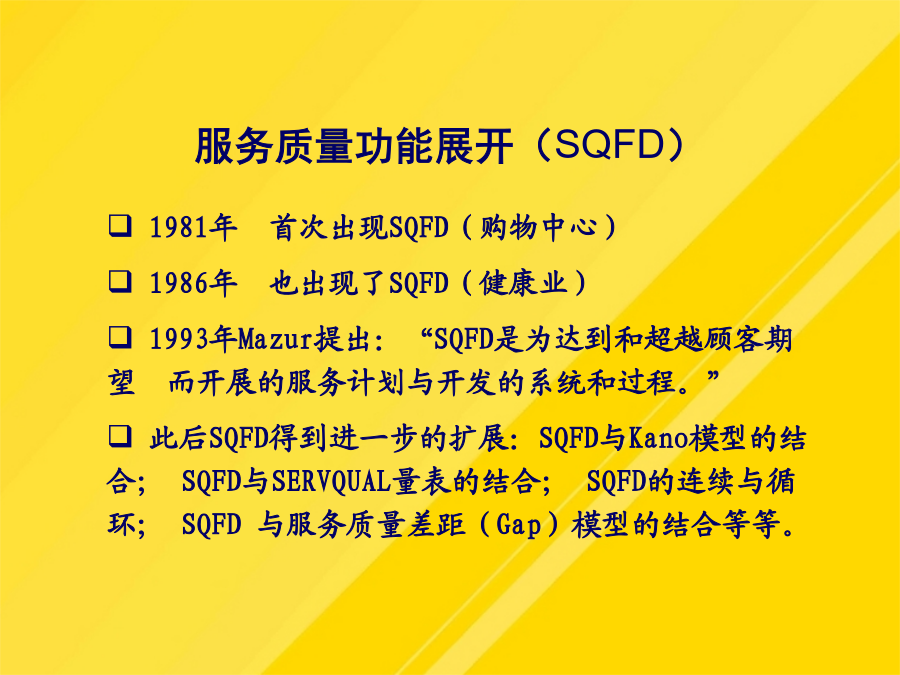 服务质量功能展开（SQFD）

❑ 1981年　首次出现SQFD（购物中心）

❑ 1986年　也出现了SQFD（健康业）

❑ 1993年Mazur提出：“SQFD是为达到和超越顾客期望　而开展的服务计划与开发的系统和过程。”

❑ 此后SQFD得到进一步的扩展：SQFD与Kano模型的结合；　SQFD与SERVQUAL量表的结合；　SQFD的连续与循环；　SQFD 与服务质量差距（Gap）模型的结合等等。